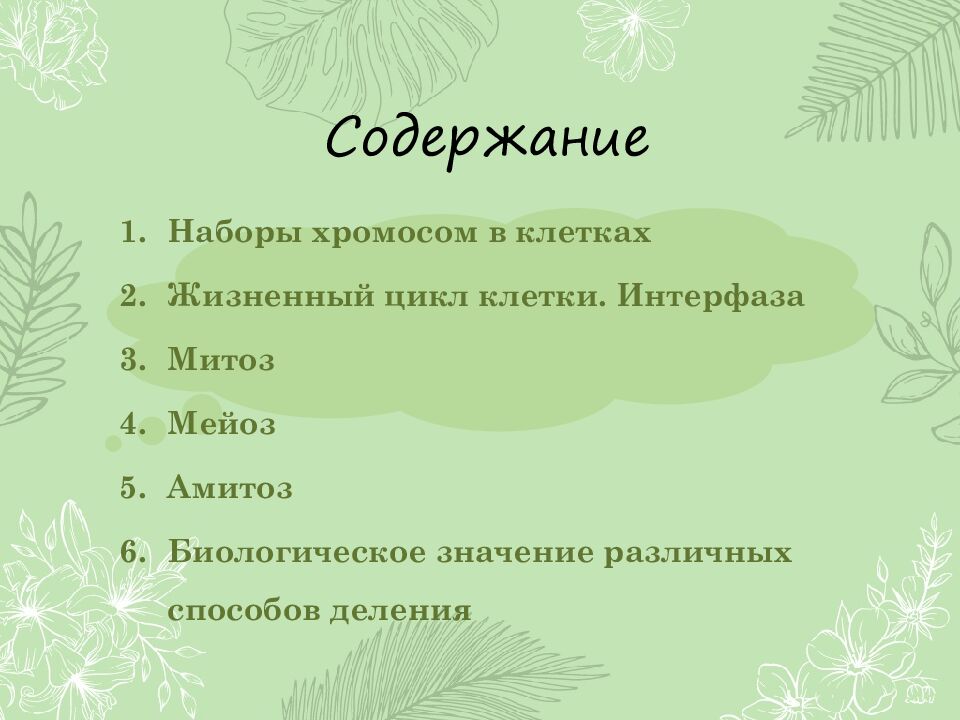 Содержание

1. Наборы хромосом в клетках
2. Жизненный цикл клетки. Интерфаза
3. Митоз
4. Мейоз
5. Амитоз
6. Биологическое значение различных способов деления